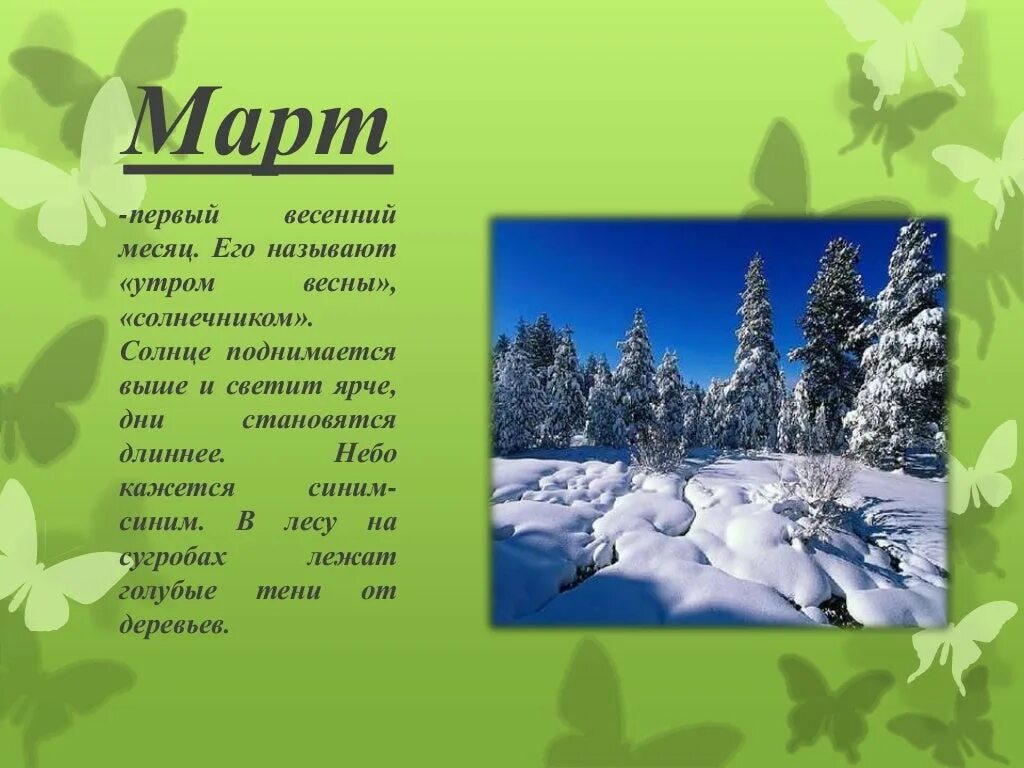 Март

-первый весенний месяц. Его называют «утром весны», «солнечником». Солнце поднимается выше и светит ярче, дни становятся длиннее. Небо кажется синим-синим. В лесу на сугробах лежат голубые тени от деревьев.